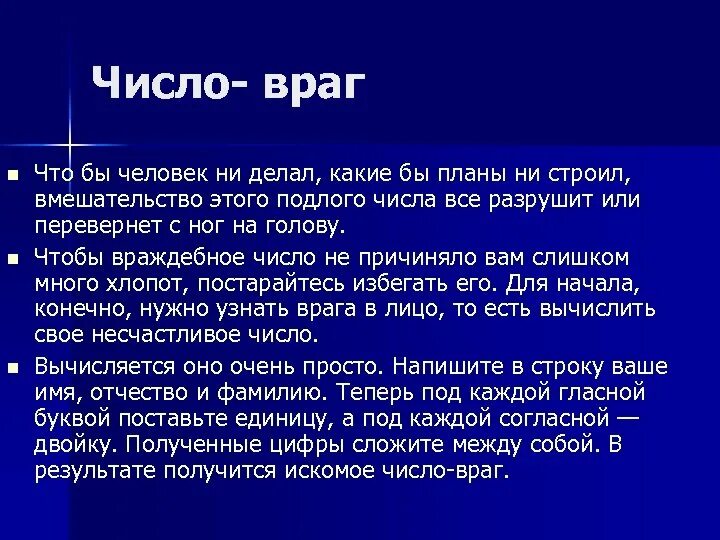 Число- враг

Что бы человек ни делал, какие бы планы ни строил, вмешательство этого подлого числа все разрушит или перевернет с ног на голову.

Чтобы враждебное число не причиняло вам слишком много хлопот, постарайтесь избегать его. Для начала, конечно, нужно узнать врага в лицо, то есть вычислить свое несчастливое число.

Вычисляется оно очень просто. Напишите в строку ваше имя, отчество и фамилию. Теперь под каждой гласной буквой поставьте единицу, а под каждой согласной — двойку. Полученные цифры сложите между собой. В результате получится искомое число-враг.